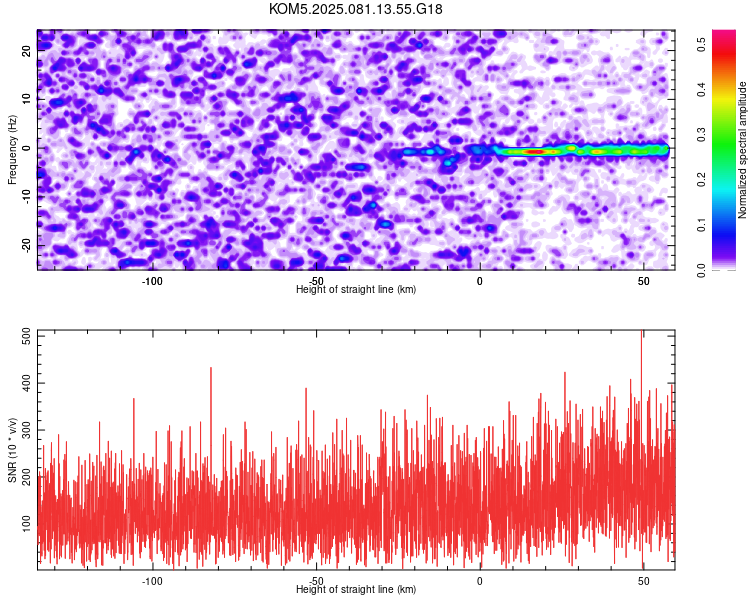 KOM5.2025.081.13.55.G18

Frequency (Hz)
20
10
0
-10
-20
-100
-50
0
50
Height of straight line (km)

Normalized spectral amplitude
0.0
0.1
0.2
0.3
0.4
0.5

SNR (10 * v/v)
500
400
300
200
100
-100
-50
0
50
Height of straight line (km)